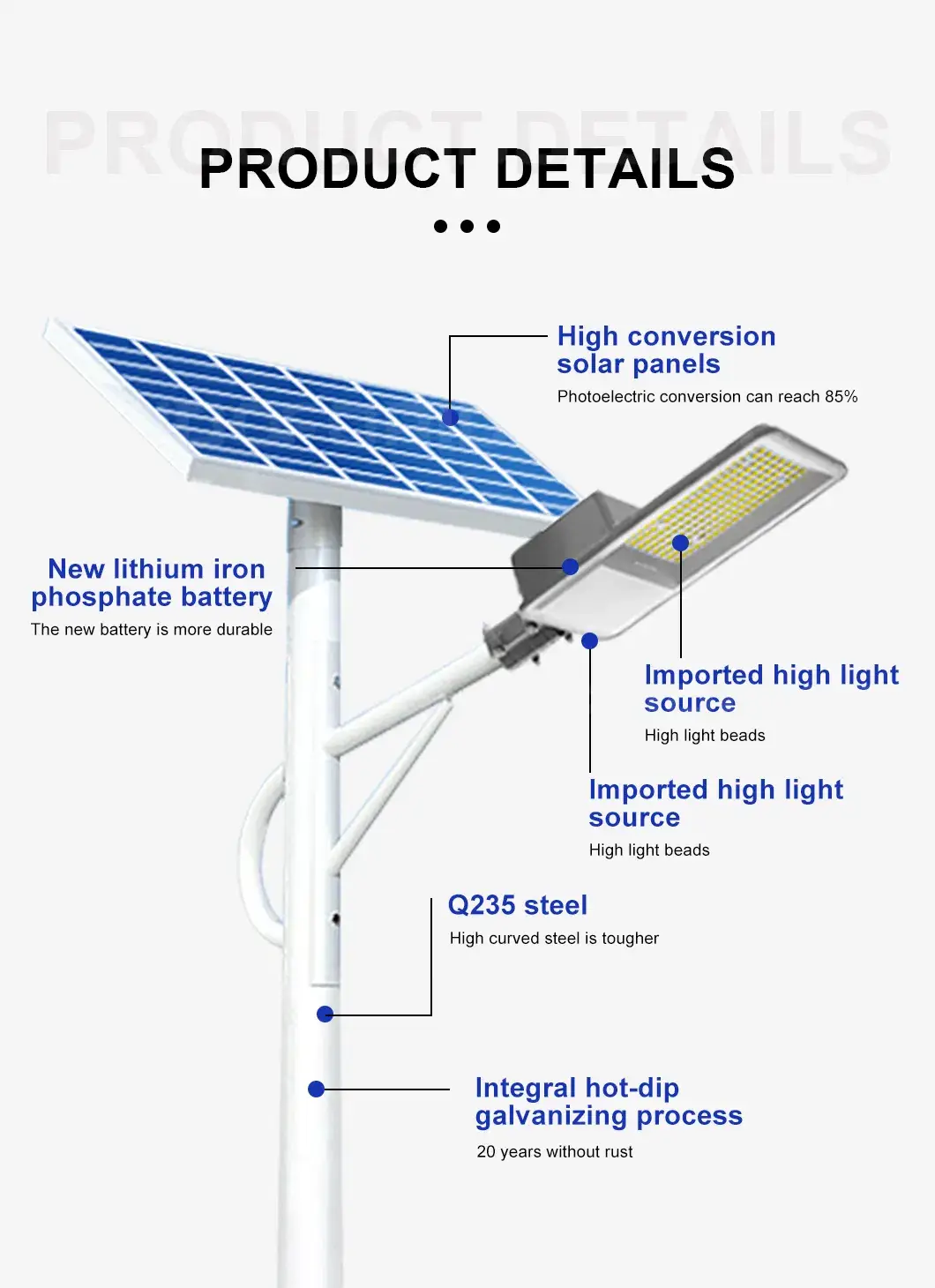 PRODUCT DETAILS

PRODUCT DETAILS

High conversion solar panels

Photoelectric conversion can reach 85%

New lithium iron phosphate battery

The new battery is more durable

Imported high light source

High light beads

Imported high light source

High light beads

Q235 steel

High curved steel is tougher

Integral hot-dip galvanizing process

20 years without rust